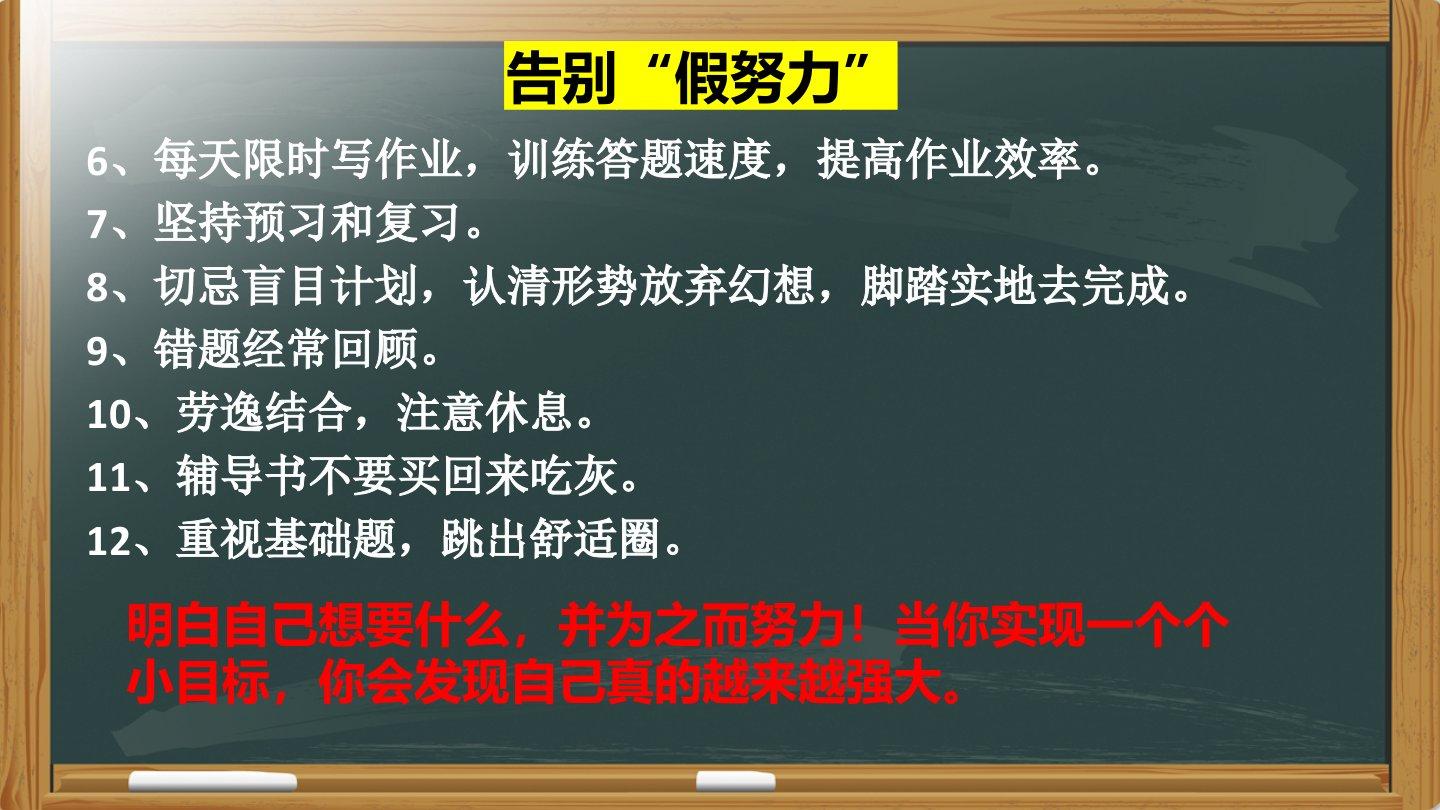 告别“假努力”

6、每天限时写作业，训练答题速度，提高作业效率。

7、坚持预习和复习。

8、切忌盲目计划，认清形势放弃幻想，脚踏实地去完成。

9、错题经常回顾。

10、劳逸结合，注意休息。

11、辅导书不要买回来吃灰。

12、重视基础题，跳出舒适圈。

明白自己想要什么，并为之而努力！当你实现一个个小目标，你会发现自己真的越来越强大。